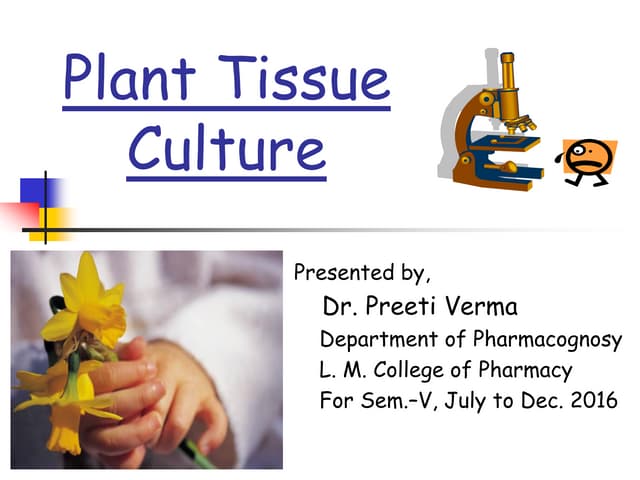 Plant Tissue Culture

Presented by,
Dr. Preeti Verma
Department of Pharmacognosy
L. M. College of Pharmacy
For Sem.-V, July to Dec. 2016